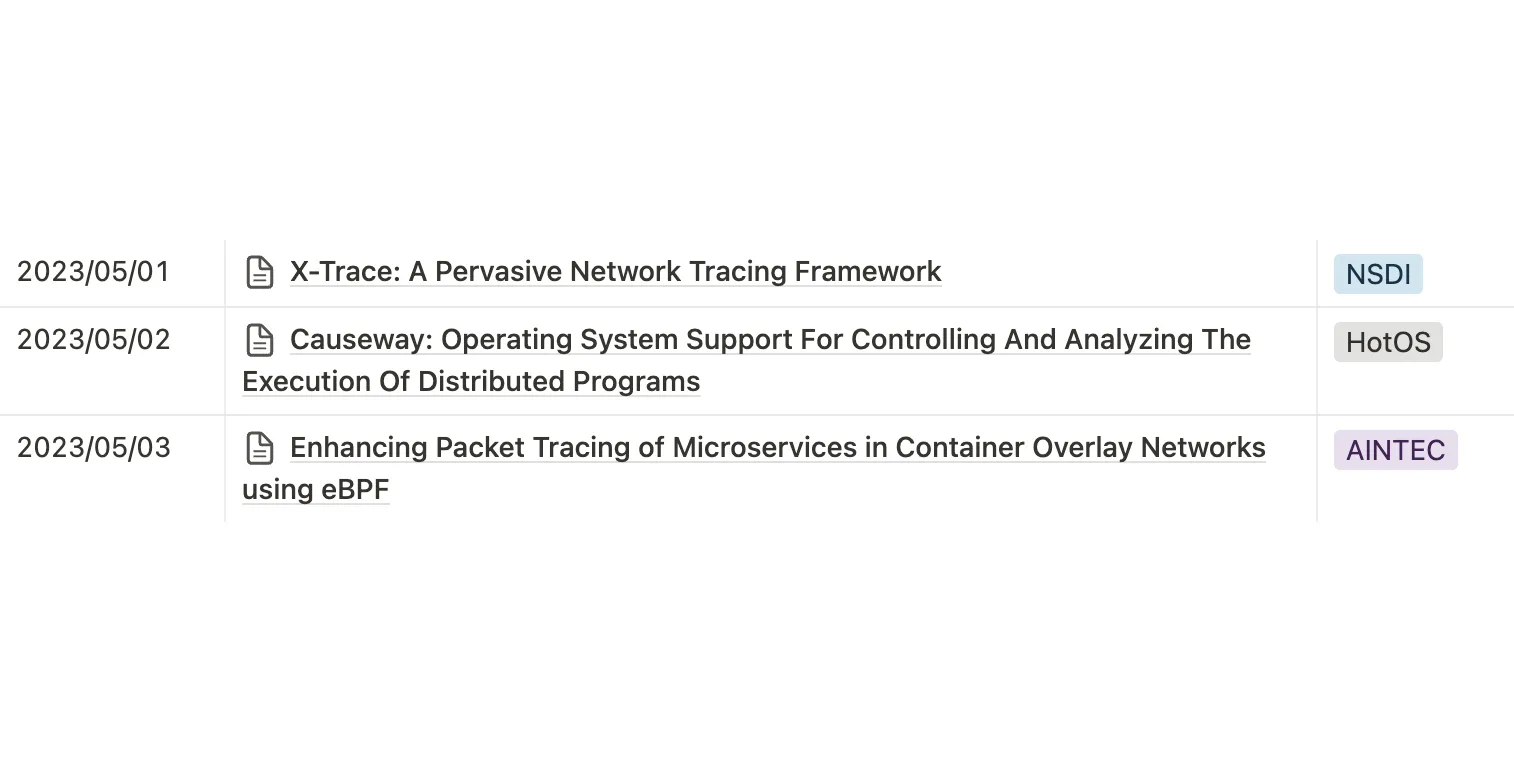 | 2023/05/01 | X-Trace: A Pervasive Network Tracing Framework | NSDI |
|---|---|---|
| 2023/05/02 | Causeway: Operating System Support For Controlling And Analyzing The Execution Of Distributed Programs | HotOS |
| 2023/05/03 | Enhancing Packet Tracing of Microservices in Container Overlay Networks using eBPF | AINTEC |